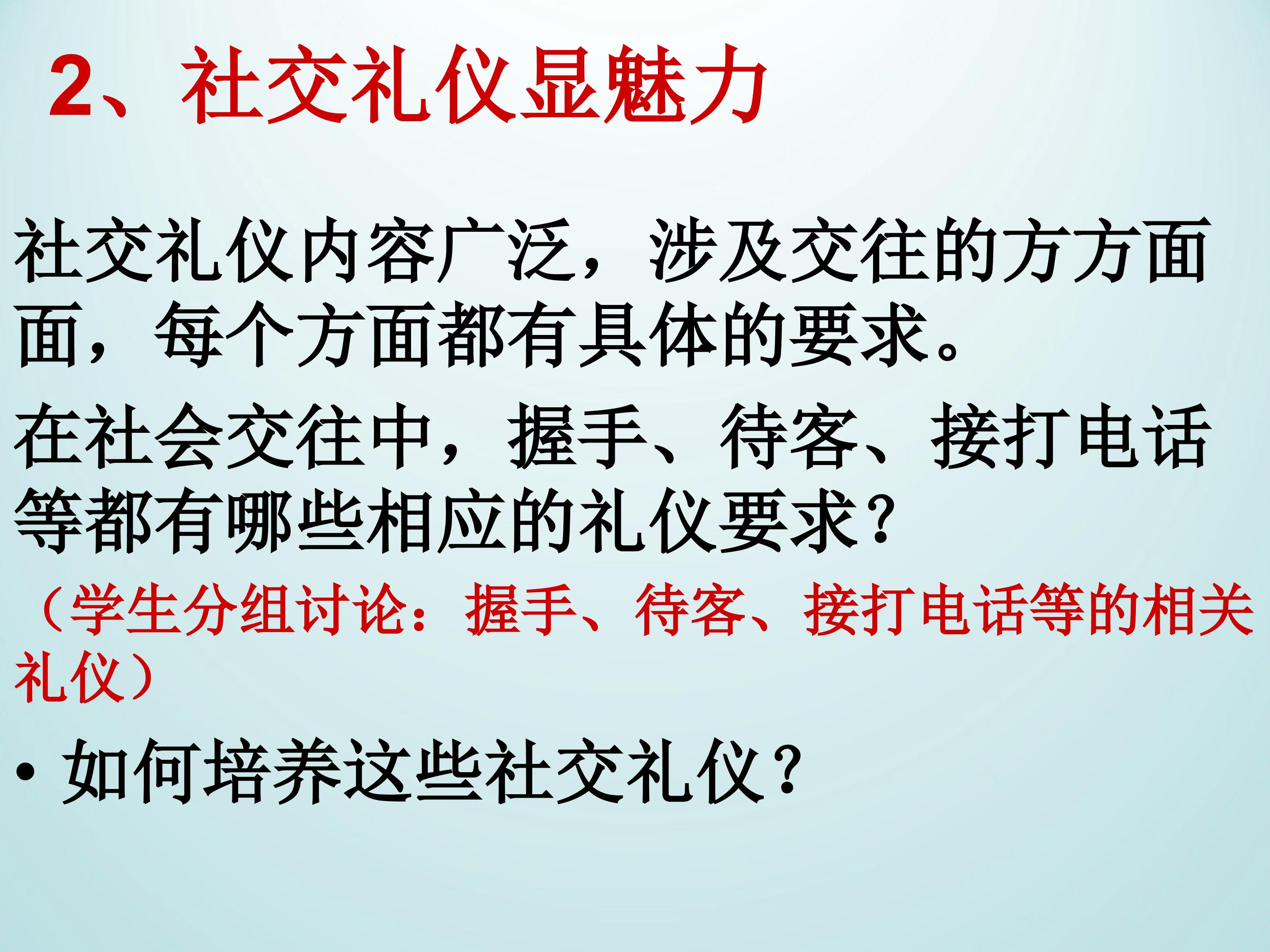 2、社交礼仪显魅力

社交礼仪内容广泛，涉及交往的方方面面，每个方面都有具体的要求。

在社会交往中，握手、待客、接打电话等都有哪些相应的礼仪要求？

（学生分组讨论：握手、待客、接打电话等的相关礼仪）

• 如何培养这些社交礼仪？